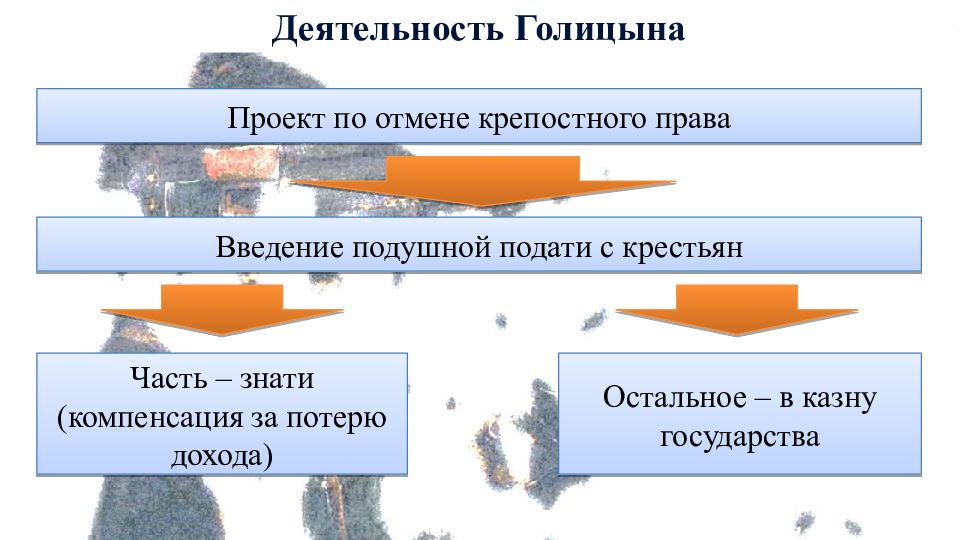 Деятельность Голицына

Проект по отмене крепостного права

Введение подушной подати с крестьян

Часть – знати (компенсация за потерю дохода)

Остальное – в казну государства